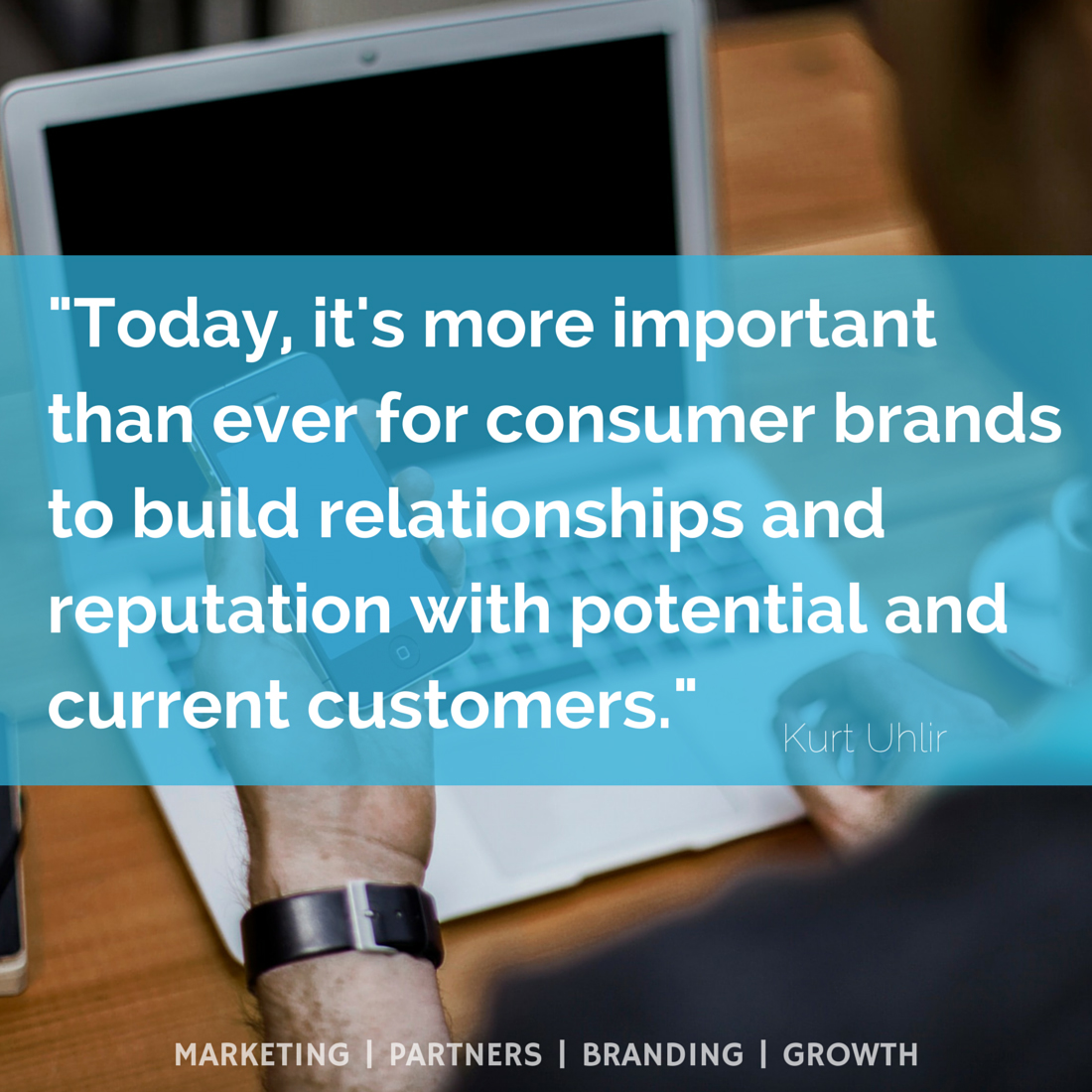 "Today, it's more important than ever for consumer brands to build relationships and reputation with potential and current customers."

Kurt Uhlir

MARKETING | PARTNERS | BRANDING | GROWTH